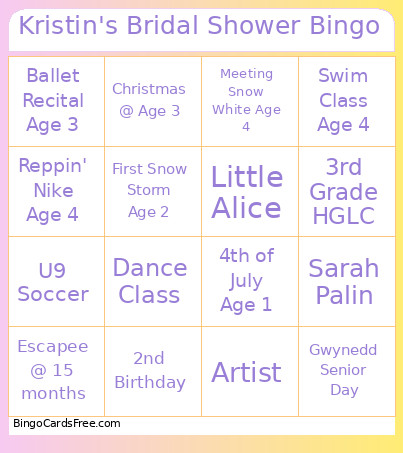 Kristin's Bridal Shower Bingo

| Ballet Recital Age 3 | Christmas @ Age 3 | Meeting Snow White Age 4 | Swim Class Age 4 |
|---|---|---|---|
| Reppin' Nike Age 4 | First Snow Storm Age 2 | Little Alice | 3rd Grade HGLC |
| U9 Soccer | Dance Class | 4th of July Age 1 | Sarah Palin |
| Escapee @ 15 months | 2nd Birthday | Artist | Gwynedd Senior Day |

BingoCardsFree.com